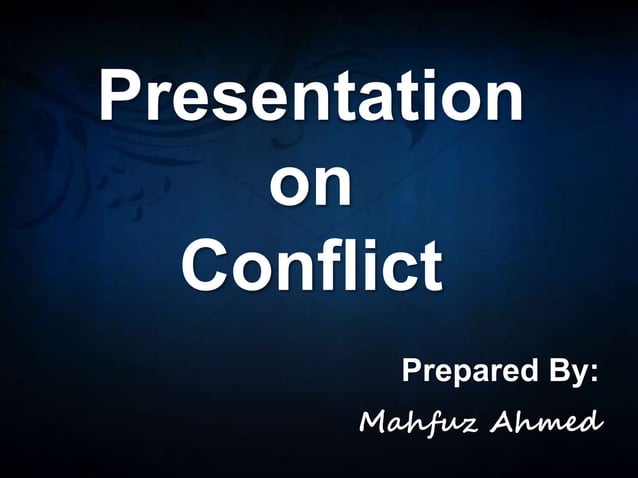 Presentation on Conflict

Prepared By:
Mahfuz Ahmed